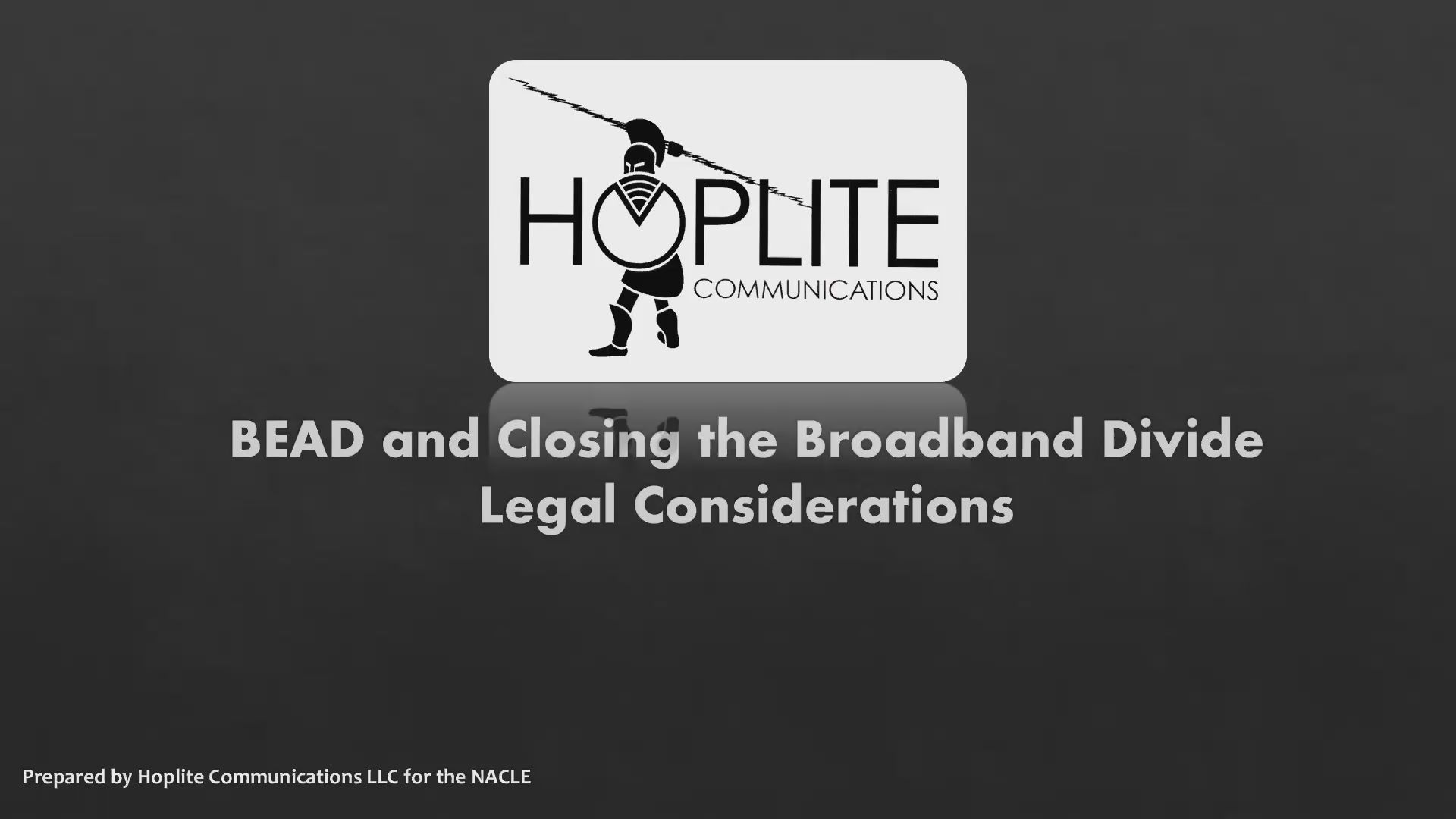 HOPLITE
COMMUNICATIONS

BEAD and Closing the Broadband Divide
Legal Considerations

Prepared by Hoplite Communications LLC for the NACLE